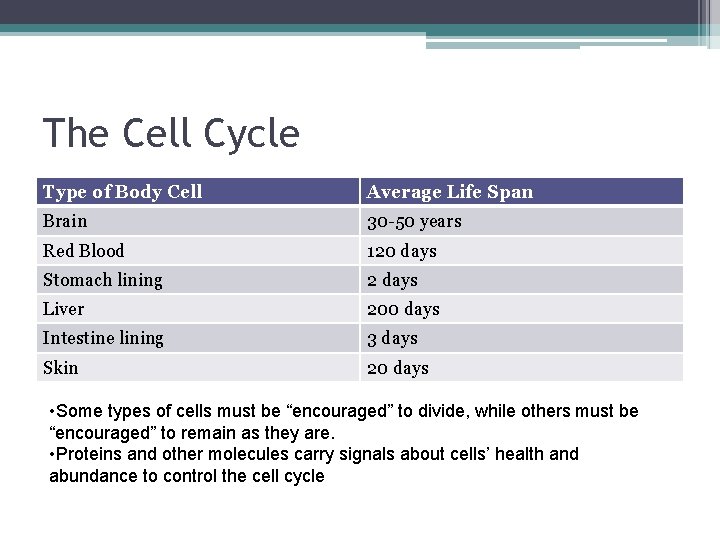 The Cell Cycle

| Type of Body Cell | Average Life Span |
|---|---|
| Brain | 30-50 years |
| Red Blood | 120 days |
| Stomach lining | 2 days |
| Liver | 200 days |
| Intestine lining | 3 days |
| Skin | 20 days |

•Some types of cells must be “encouraged” to divide, while others must be “encouraged” to remain as they are.
•Proteins and other molecules carry signals about cells’ health and abundance to control the cell cycle